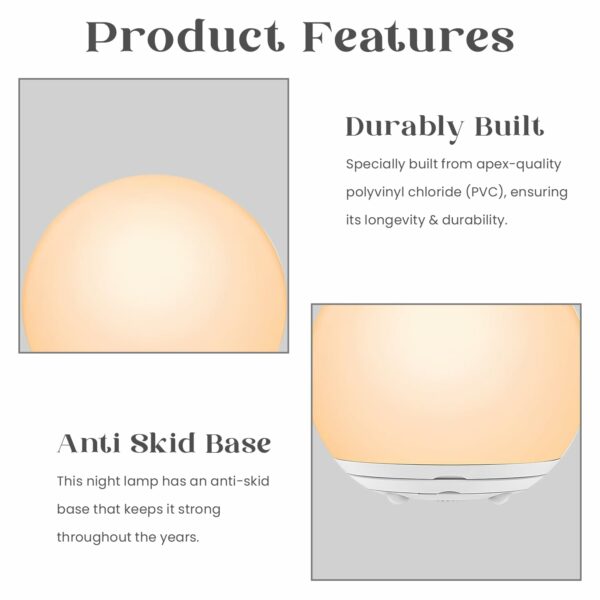 Product Features

Durably Built

Specially built from apex-quality polyvinyl chloride (PVC), ensuring its longevity & durability.

Anti Skid Base

This night lamp has an anti-skid base that keeps it strong throughout the years.